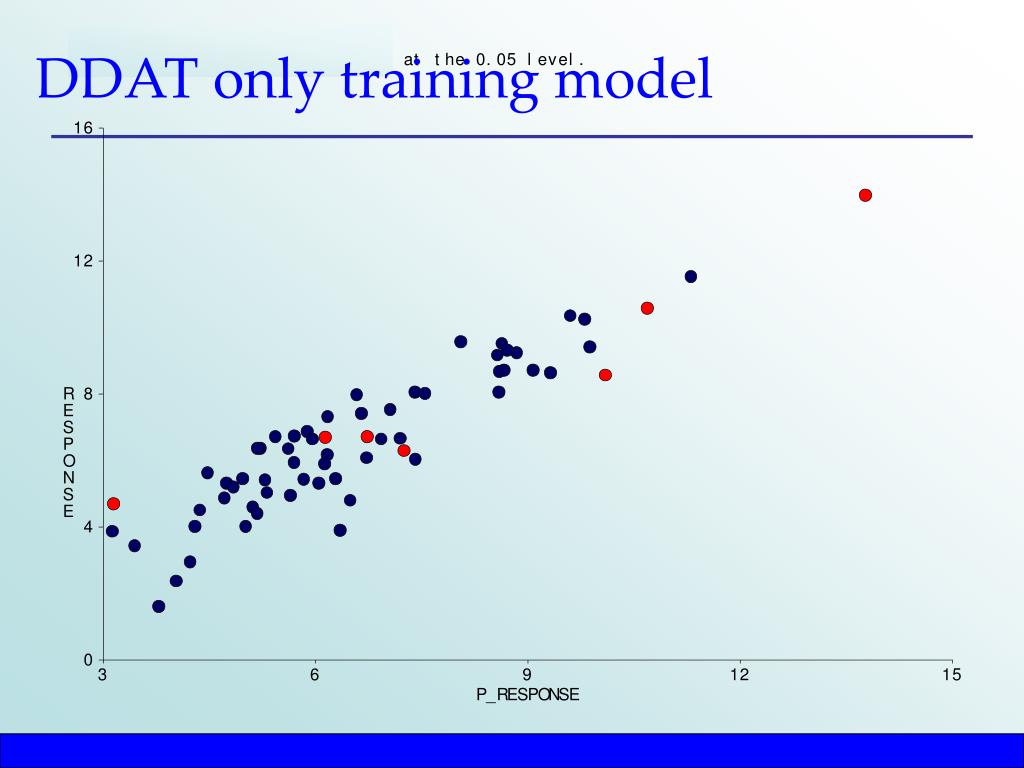 at the 0.05 level.

DDAT only training model

16
12
8
4
0
RESPONSE

3
6
9
12
15
P_RESPONSE